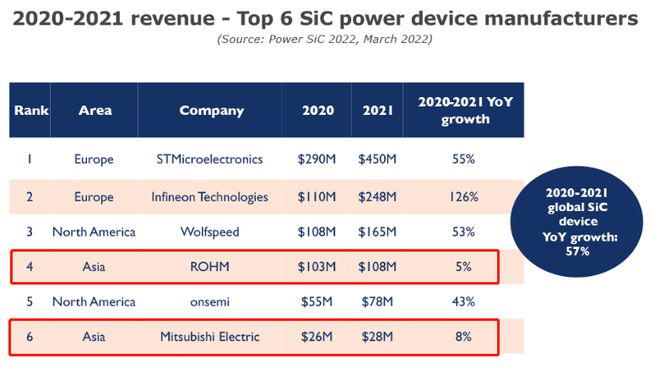 2020-2021 revenue - Top 6 SiC power device manufacturers

(Source: Power SiC 2022, March 2022)

| Rank | Area | Company | 2020 | 2021 | 2020-2021 YoY growth |
|---|---|---|---|---|---|
| 1 | Europe | STMicroelectronics | \$290M | \$450M | 55% |
| 2 | Europe | Infineon Technologies | \$110M | \$248M | 126% |
| 3 | North America | Wolfspeed | \$108M | \$165M | 53% |
| 4 | Asia | ROHM | \$103M | \$108M | 5% |
| 5 | North America | onsemi | \$55M | \$78M | 43% |
| 6 | Asia | Mitsubishi Electric | \$26M | \$28M | 8% |

2020-2021 global SiC device YoY growth: 57%